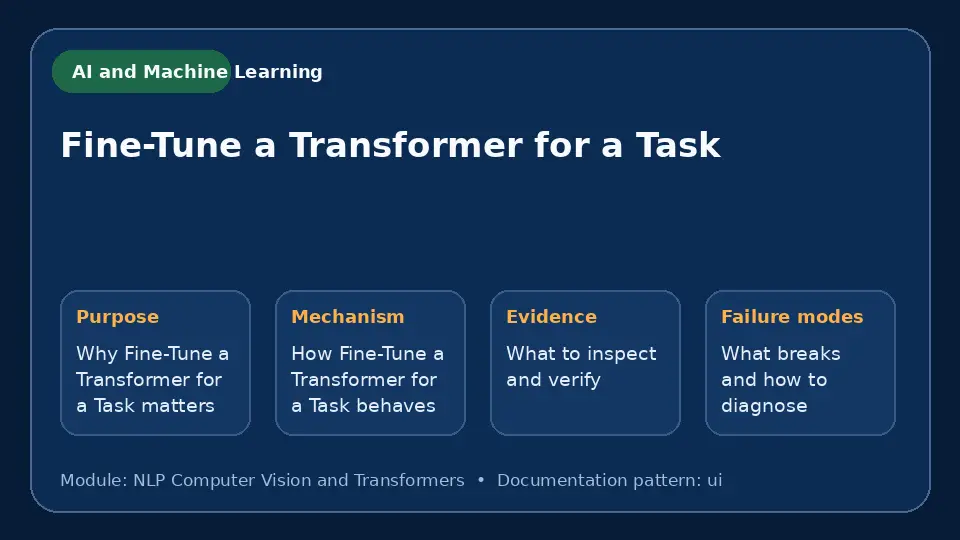 AI and Machine Learning

Fine-Tune a Transformer for a Task

Purpose
Why Fine-Tune a Transformer for a Task matters

Mechanism
How Fine-Tune a Transformer for a Task behaves

Evidence
What to inspect and verify

Failure modes
What breaks and how to diagnose

Module: NLP Computer Vision and Transformers • Documentation pattern: ui